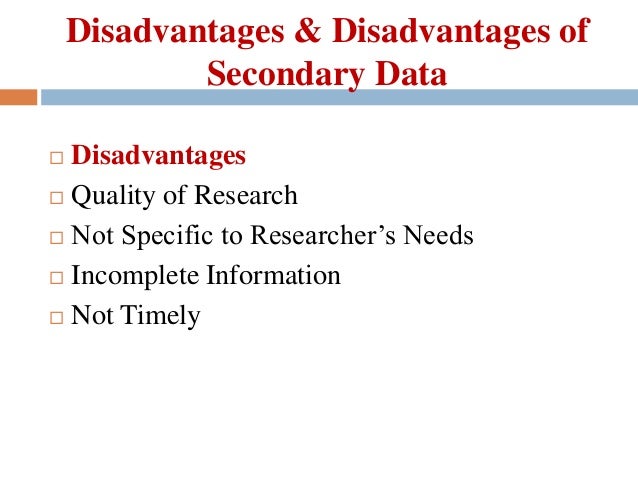 Disadvantages & Disadvantages of Secondary Data

□ Disadvantages
□ Quality of Research
□ Not Specific to Researcher's Needs
□ Incomplete Information
□ Not Timely